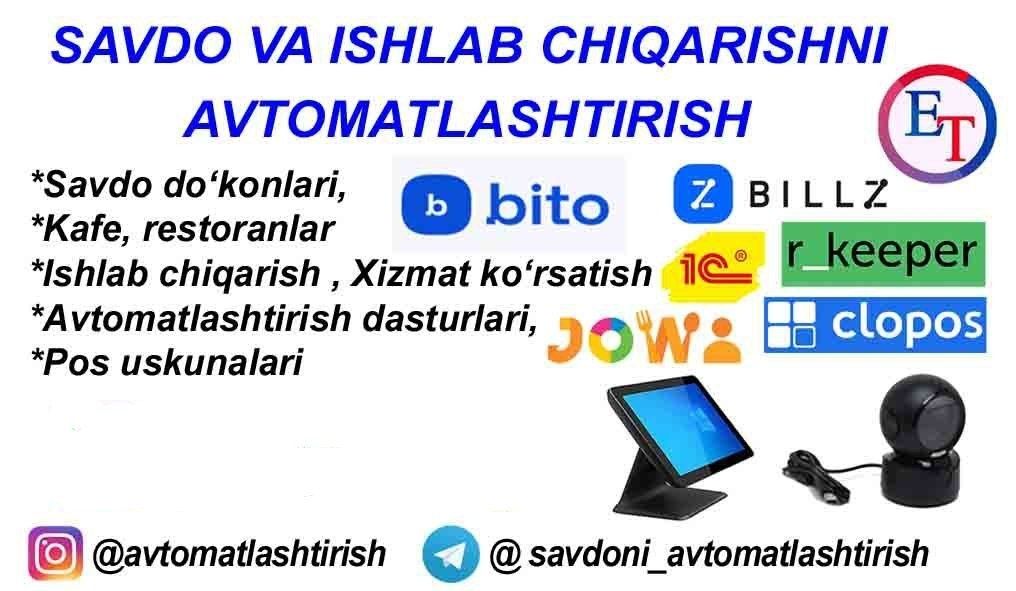 SAVDO VA ISHLAB CHIQARISHNI AVTOMATLASHTIRISH

ET

*Savdo do‘konlari,
*Kafe, restoranlar
*Ishlab chiqarish , Xizmat ko‘rsatish
*Avtomatlashtirish dasturlari,
*Pos uskunalari

b bito

BILLZ

1C

r_keeper

JOWI

clopos

@avtomatlashtirish

@ savdoni_avtomatlashtirish